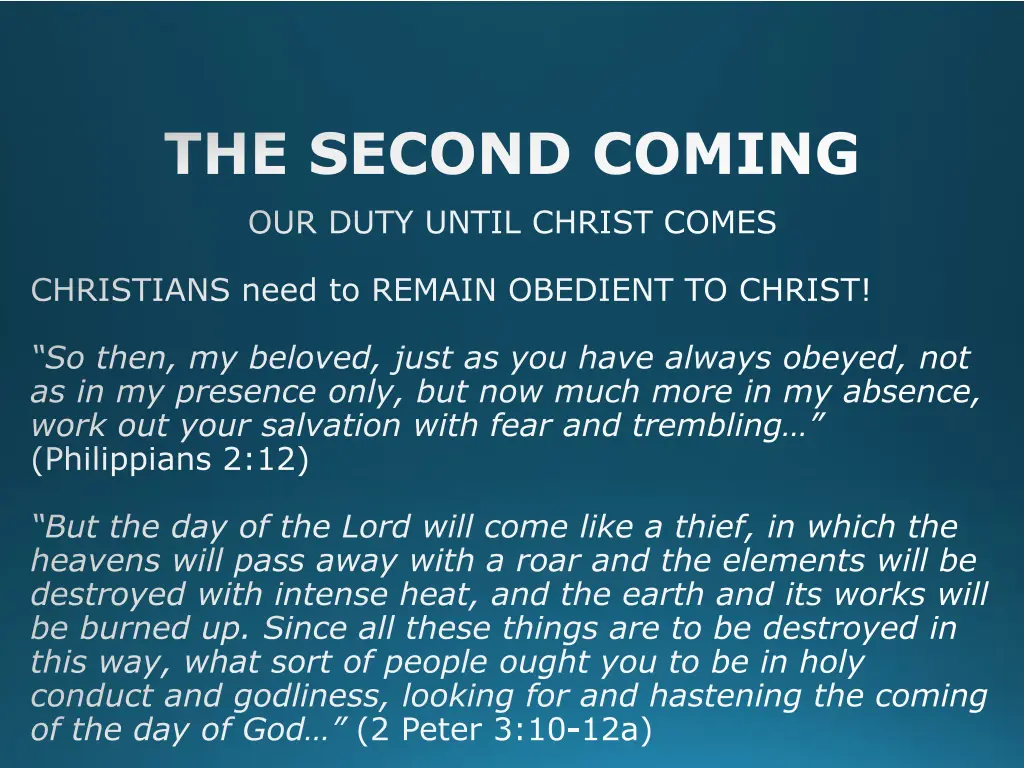 THE SECOND COMING

OUR DUTY UNTIL CHRIST COMES

CHRISTIANS need to REMAIN OBEDIENT TO CHRIST!

“So then, my beloved, just as you have always obeyed, not as in my presence only, but now much more in my absence, work out your salvation with fear and trembling…” (Philippians 2:12)

“But the day of the Lord will come like a thief, in which the heavens will pass away with a roar and the elements will be destroyed with intense heat, and the earth and its works will be burned up. Since all these things are to be destroyed in this way, what sort of people ought you to be in holy conduct and godliness, looking for and hastening the coming of the day of God…” (2 Peter 3:10-12a)